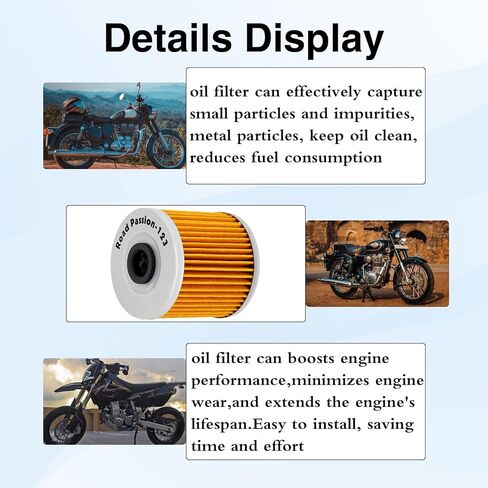 Details Display

oil filter can effectively capture small particles and impurities, metal particles, keep oil clean, reduces fuel consumption

Road Passion-123

oil filter can boosts engine performance,minimizes engine wear,and extends the engine's lifespan.Easy to install, saving time and effort